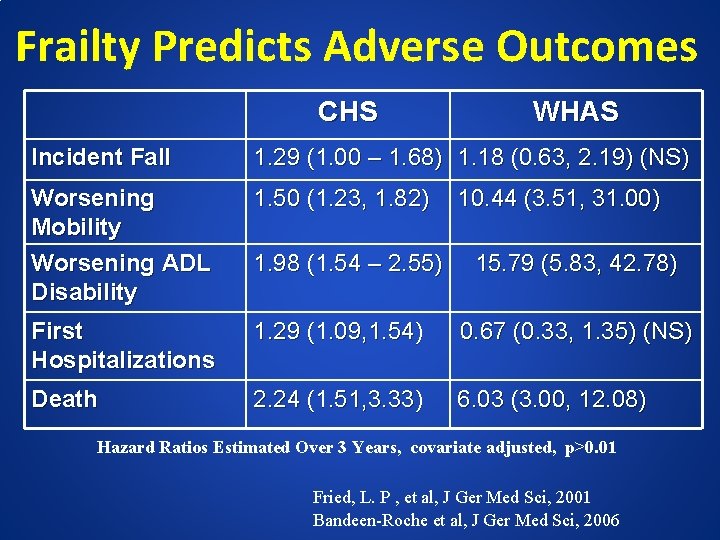 Frailty Predicts Adverse Outcomes

|  | CHS | WHAS |
|---|---|---|
| Incident Fall | 1.29 (1.00 – 1.68) | 1.18 (0.63, 2.19) (NS) |
| Worsening Mobility | 1.50 (1.23, 1.82) | 10.44 (3.51, 31.00) |
| Worsening ADL Disability | 1.98 (1.54 – 2.55) | 15.79 (5.83, 42.78) |
| First Hospitalizations | 1.29 (1.09,1.54) | 0.67 (0.33, 1.35) (NS) |
| Death | 2.24 (1.51,3.33) | 6.03 (3.00, 12.08) |

Hazard Ratios Estimated Over 3 Years, covariate adjusted, p>0.01

Fried, L. P , et al, J Ger Med Sci, 2001
Bandeen-Roche et al, J Ger Med Sci, 2006